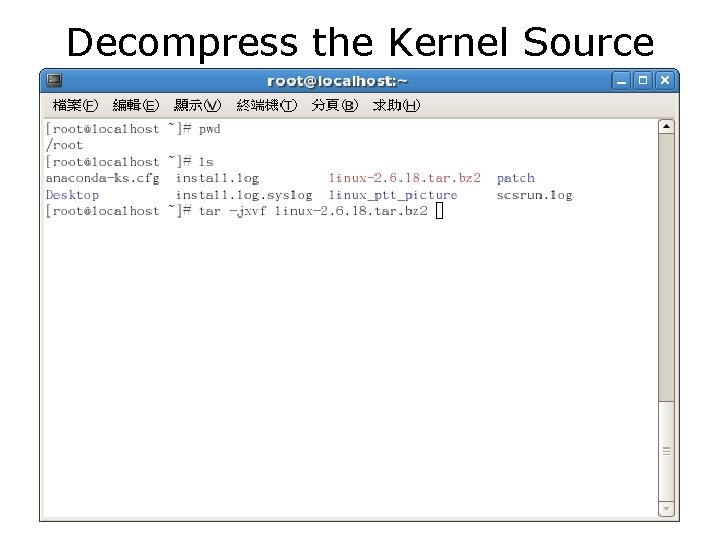 Decompress the Kernel Source

root@localhost:~

檔案(F) 編輯(E) 顯示(V) 終端機(T) 分頁(B) 求助(H)

[root@localhost ~]# pwd
/root
[root@localhost ~]# ls
anaconda-ks.cfg install.log linux-2.6.18.tar.bz2 patch
Desktop install.log.syslog linux_ptt_picture scsrun.log
[root@localhost ~]# tar -jxvf linux-2.6.18.tar.bz2